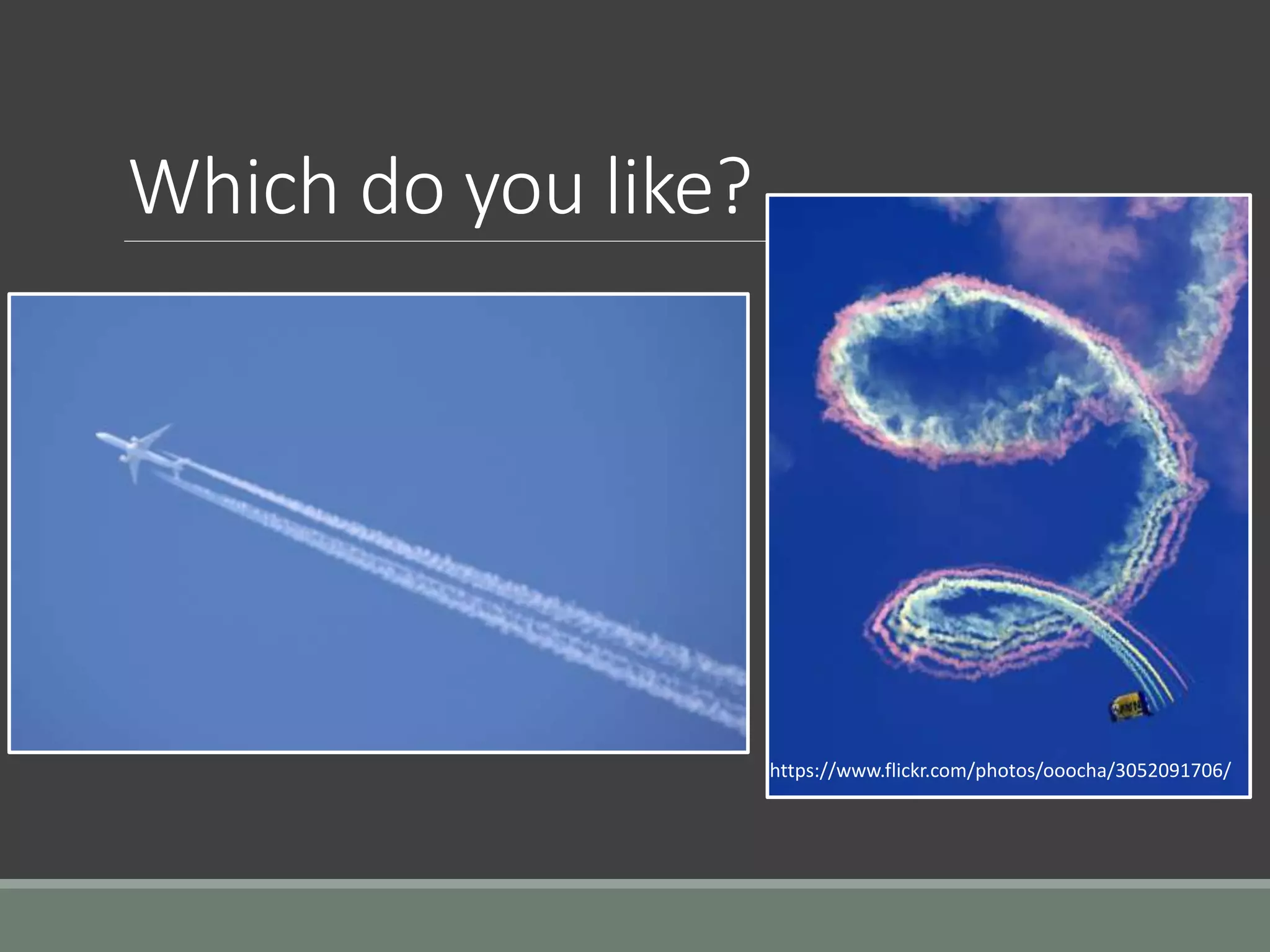 Which do you like?

https://www.flickr.com/photos/ooocha/3052091706/